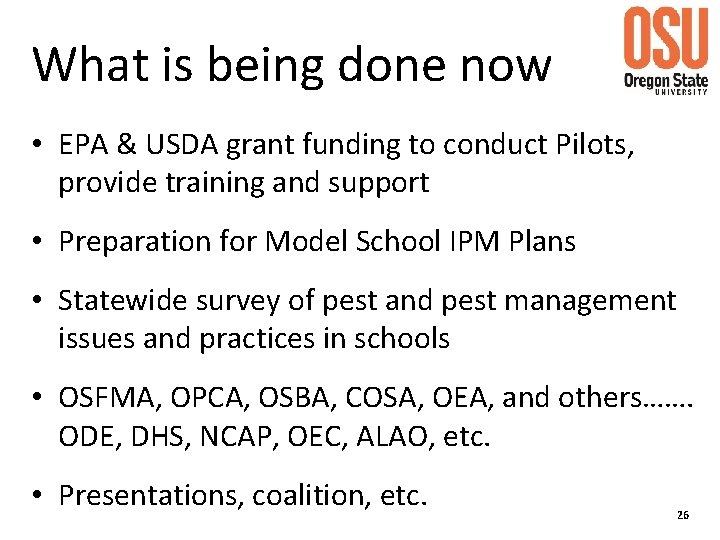 What is being done now

OSU
Oregon State
UNIVERSITY

• EPA & USDA grant funding to conduct Pilots, provide training and support

• Preparation for Model School IPM Plans

• Statewide survey of pest and pest management issues and practices in schools

• OSFMA, OPCA, OSBA, COSA, OEA, and others……. ODE, DHS, NCAP, OEC, ALAO, etc.

• Presentations, coalition, etc.

26